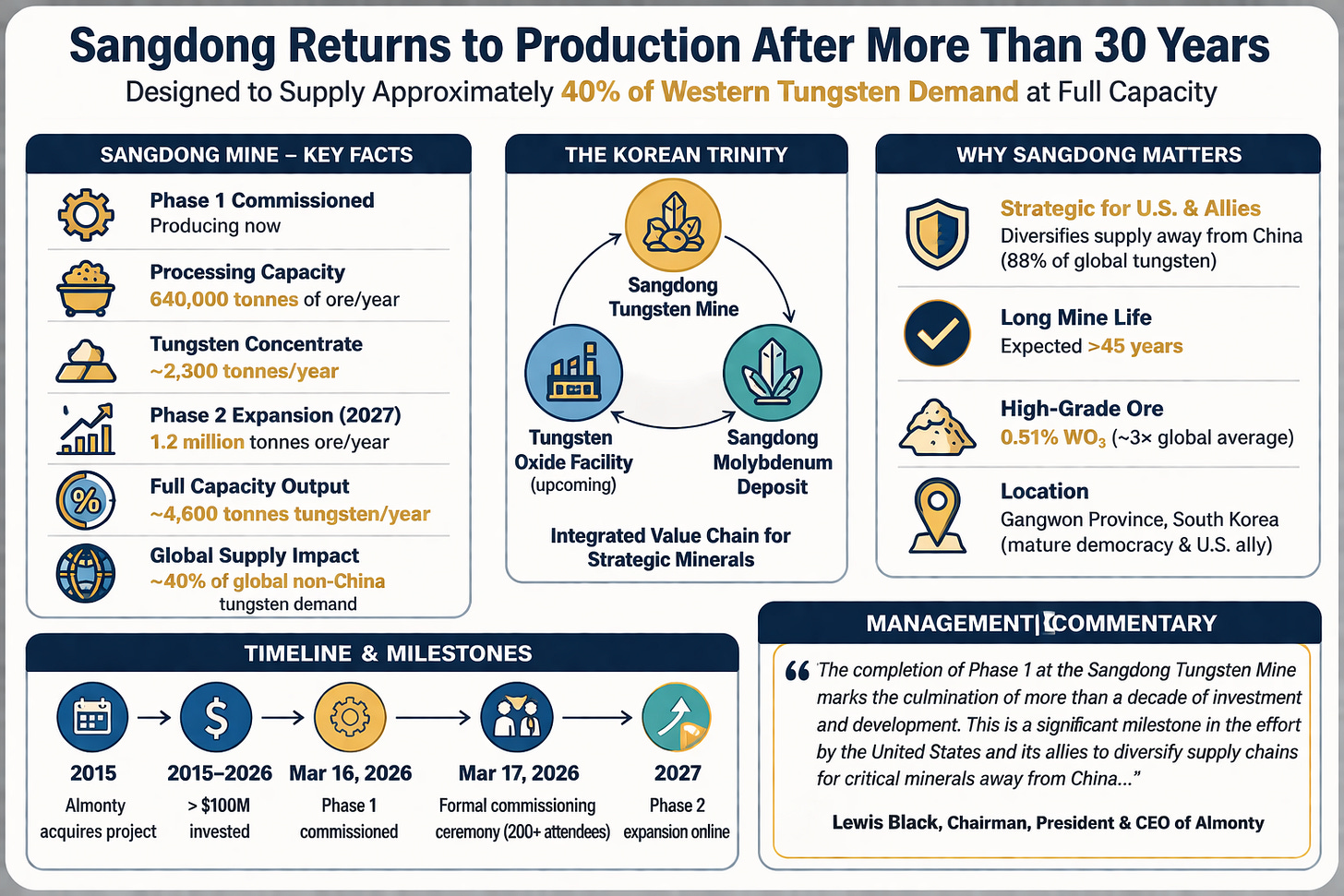 Sangdong Returns to Production After More Than 30 Years
Designed to Supply Approximately 40% of Western Tungsten Demand at Full Capacity

SANGDONG MINE – KEY FACTS

Phase 1 Commissioned
Producing now

Processing Capacity
640,000 tonnes of ore/year

Tungsten Concentrate
~2,300 tonnes/year

Phase 2 Expansion (2027)
1.2 million tonnes ore/year

Full Capacity Output
~4,600 tonnes tungsten/year

Global Supply Impact
~40% of global non-China tungsten demand

THE KOREAN TRINITY

Sangdong Tungsten Mine

Tungsten Oxide Facility (upcoming)

Sangdong Molybdenum Deposit

Integrated Value Chain for Strategic Minerals

WHY SANGDONG MATTERS

Strategic for U.S. & Allies
Diversifies supply away from China (88% of global tungsten)

Long Mine Life
Expected >45 years

High-Grade Ore
0.51% $WO_3$ (~3× global average)

Location
Gangwon Province, South Korea (mature democracy & U.S. ally)

TIMELINE & MILESTONES

2015
Almonty acquires project

2015–2026
> $100M invested

Mar 16, 2026
Phase 1 commissioned

Mar 17, 2026
Formal commissioning ceremony (200+ attendees)

2027
Phase 2 expansion online

MANAGEMENT COMMENTARY

“The completion of Phase 1 at the Sangdong Tungsten Mine marks the culmination of more than a decade of investment and development. This is a significant milestone in the effort by the United States and its allies to diversify supply chains for critical minerals away from China...”

Lewis Black, Chairman, President & CEO of Almonty